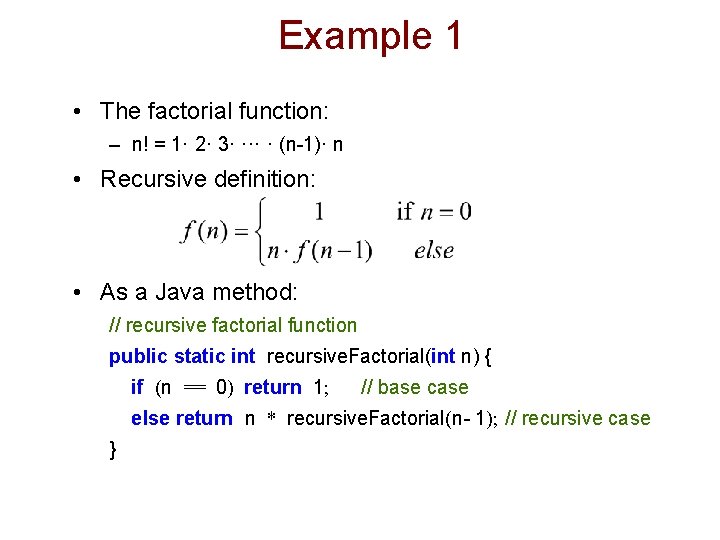 Example 1

• The factorial function:
  – n! = 1· 2· 3· ··· · (n-1)· n

• Recursive definition:

$f(n) = \begin{cases} 1 & \text{if } n = 0 \\ n \cdot f(n-1) & else \end{cases}$

• As a Java method:

// recursive factorial function
public static int recursiveFactorial(int n) {
  if (n == 0) return 1;   // base case
  else return n * recursiveFactorial(n- 1); // recursive case
}